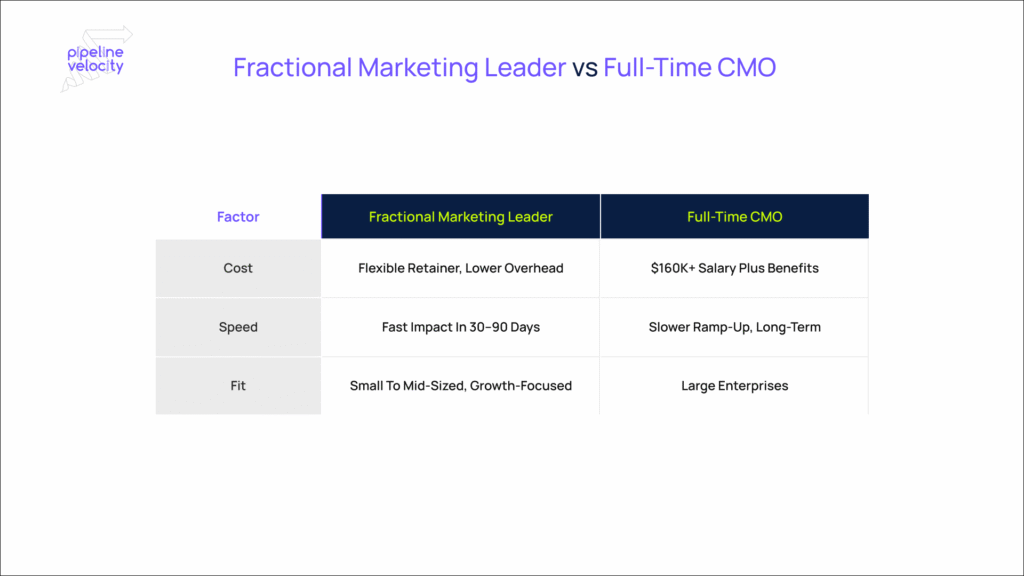 pipeline velocity

Fractional Marketing Leader vs Full-Time CMO

| Factor | Fractional Marketing Leader | Full-Time CMO |
|---|---|---|
| Cost | Flexible Retainer, Lower Overhead | \$160K+ Salary Plus Benefits |
| Speed | Fast Impact In 30–90 Days | Slower Ramp-Up, Long-Term |
| Fit | Small To Mid-Sized, Growth-Focused | Large Enterprises |